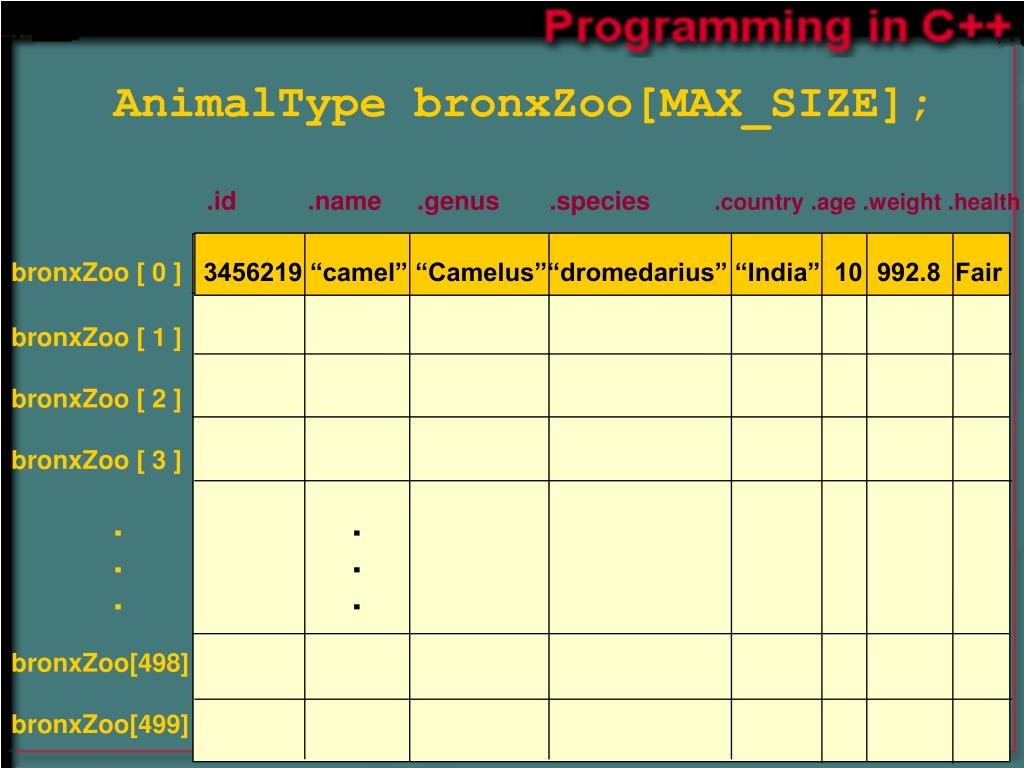 Programming in C++

AnimalType bronxZoo[MAX_SIZE];

| | .id | .name | .genus | .species | .country | .age | .weight | .health |
|---|---|---|---|---|---|---|---|---|
| bronxZoo [ 0 ] | 3456219 | “camel” | “Camelus” | “dromedarius” | “India” | 10 | 992.8 | Fair |
| bronxZoo [ 1 ] | | | | | | | | |
| bronxZoo [ 2 ] | | | | | | | | |
| bronxZoo [ 3 ] | | | | | | | | |
| . . . | | . . . | | | | | | |
| bronxZoo[498] | | | | | | | | |
| bronxZoo[499] | | | | | | | | |